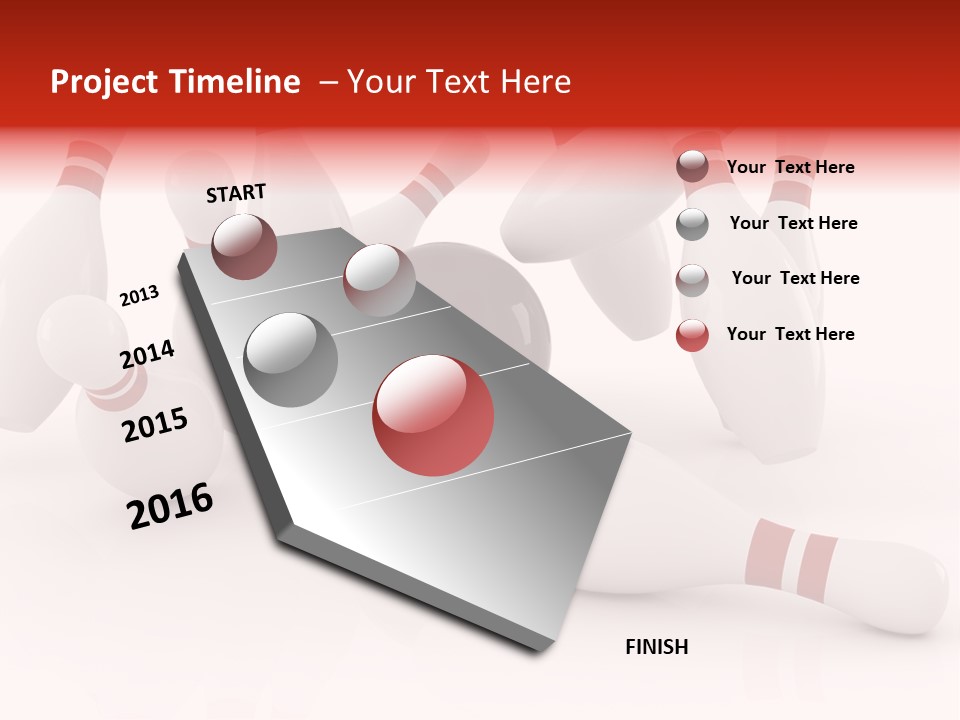 Project Timeline – Your Text Here

START

2013

2014

2015

2016

FINISH

Your Text Here

Your Text Here

Your Text Here

Your Text Here